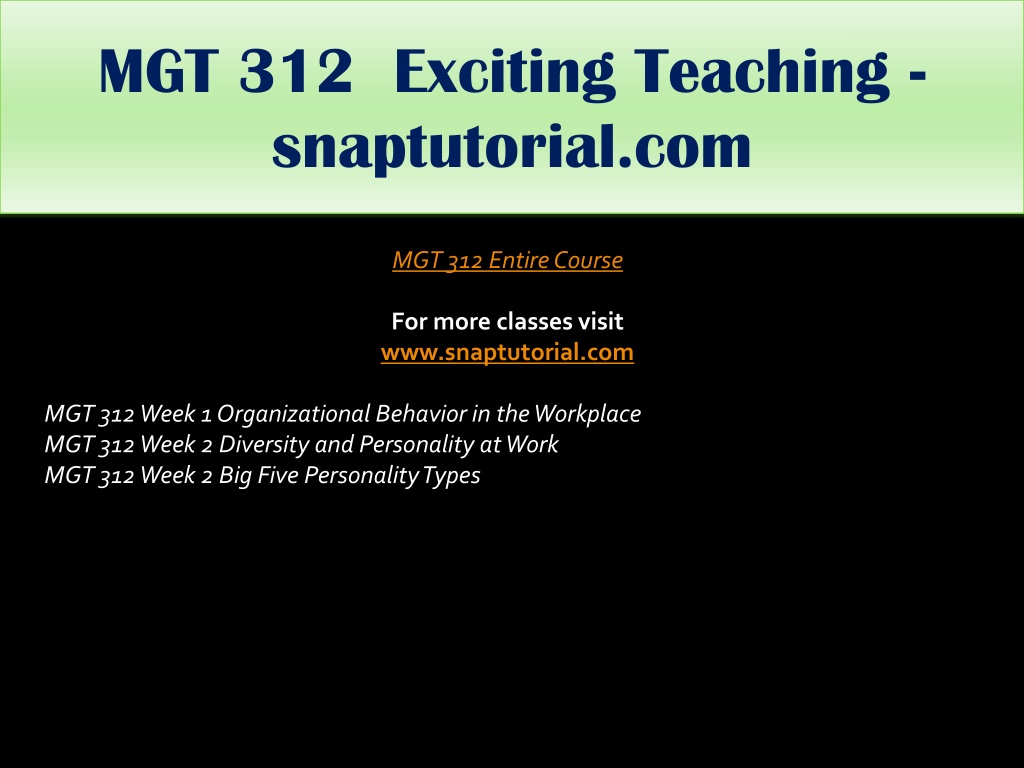 MGT 312 Exciting Teaching - snaptutorial.com

MGT 312 Entire Course

For more classes visit
www.snaptutorial.com

MGT 312 Week 1 Organizational Behavior in the Workplace
MGT 312 Week 2 Diversity and Personality at Work
MGT 312 Week 2 Big Five Personality Types